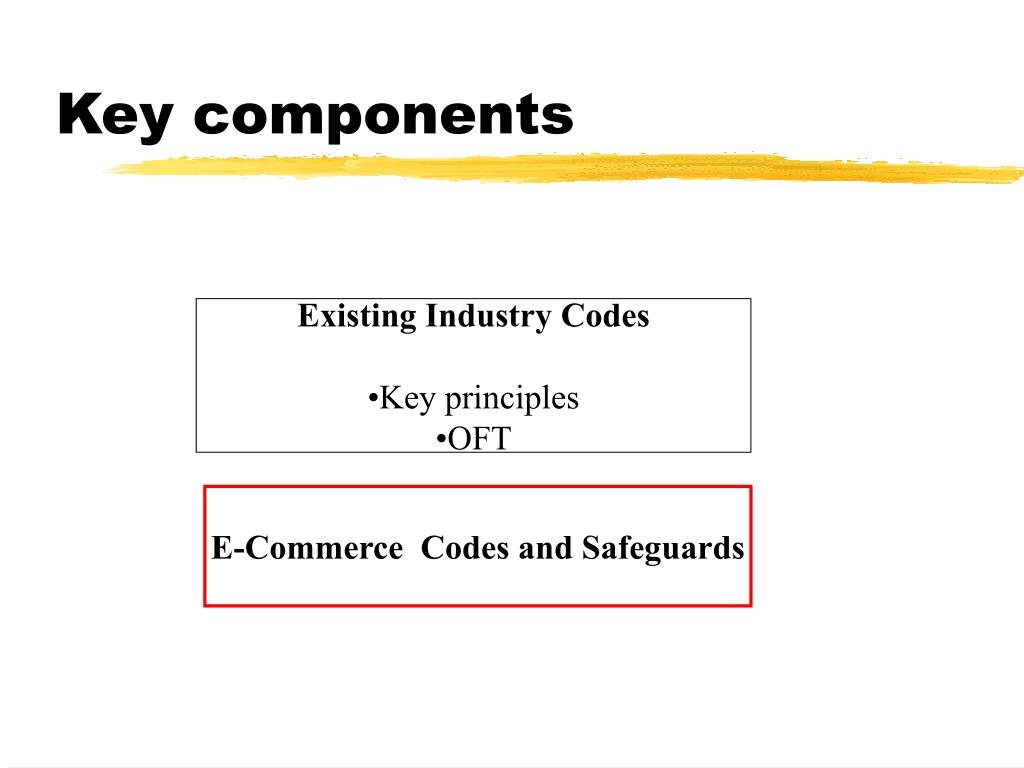 Key components

Existing Industry Codes

•Key principles
•OFT

E-Commerce Codes and Safeguards